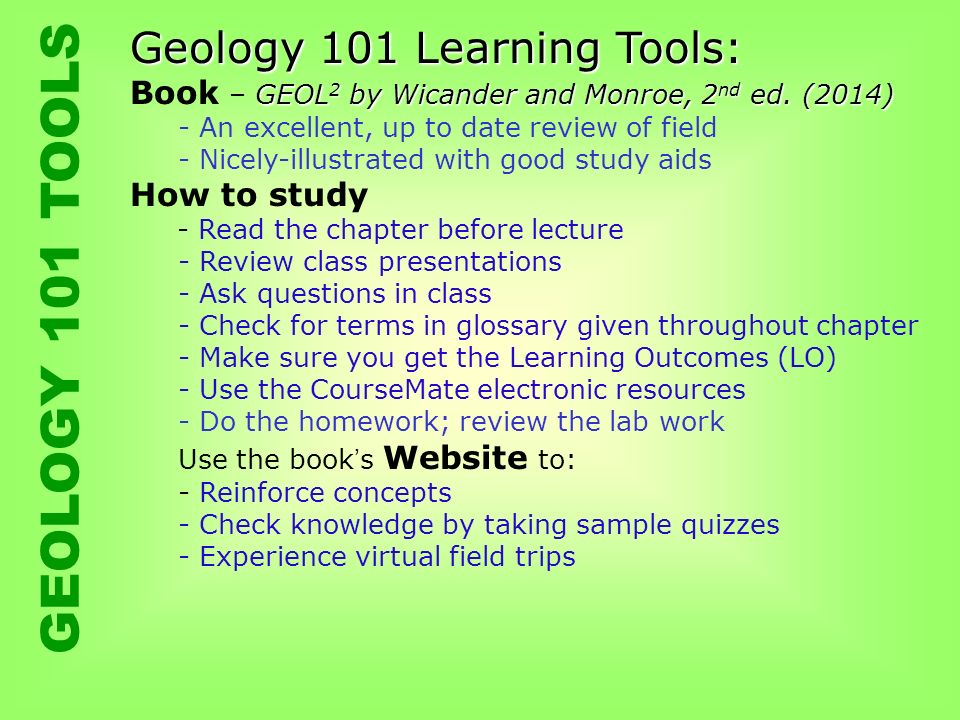 GEOLOGY 101 TOOLS

Geology 101 Learning Tools:

Book – GEOL$^2$ by Wicander and Monroe, 2$^{nd}$ ed. (2014)
- An excellent, up to date review of field
- Nicely-illustrated with good study aids

How to study
- Read the chapter before lecture
- Review class presentations
- Ask questions in class
- Check for terms in glossary given throughout chapter
- Make sure you get the Learning Outcomes (LO)
- Use the CourseMate electronic resources
- Do the homework; review the lab work

Use the book's Website to:
- Reinforce concepts
- Check knowledge by taking sample quizzes
- Experience virtual field trips